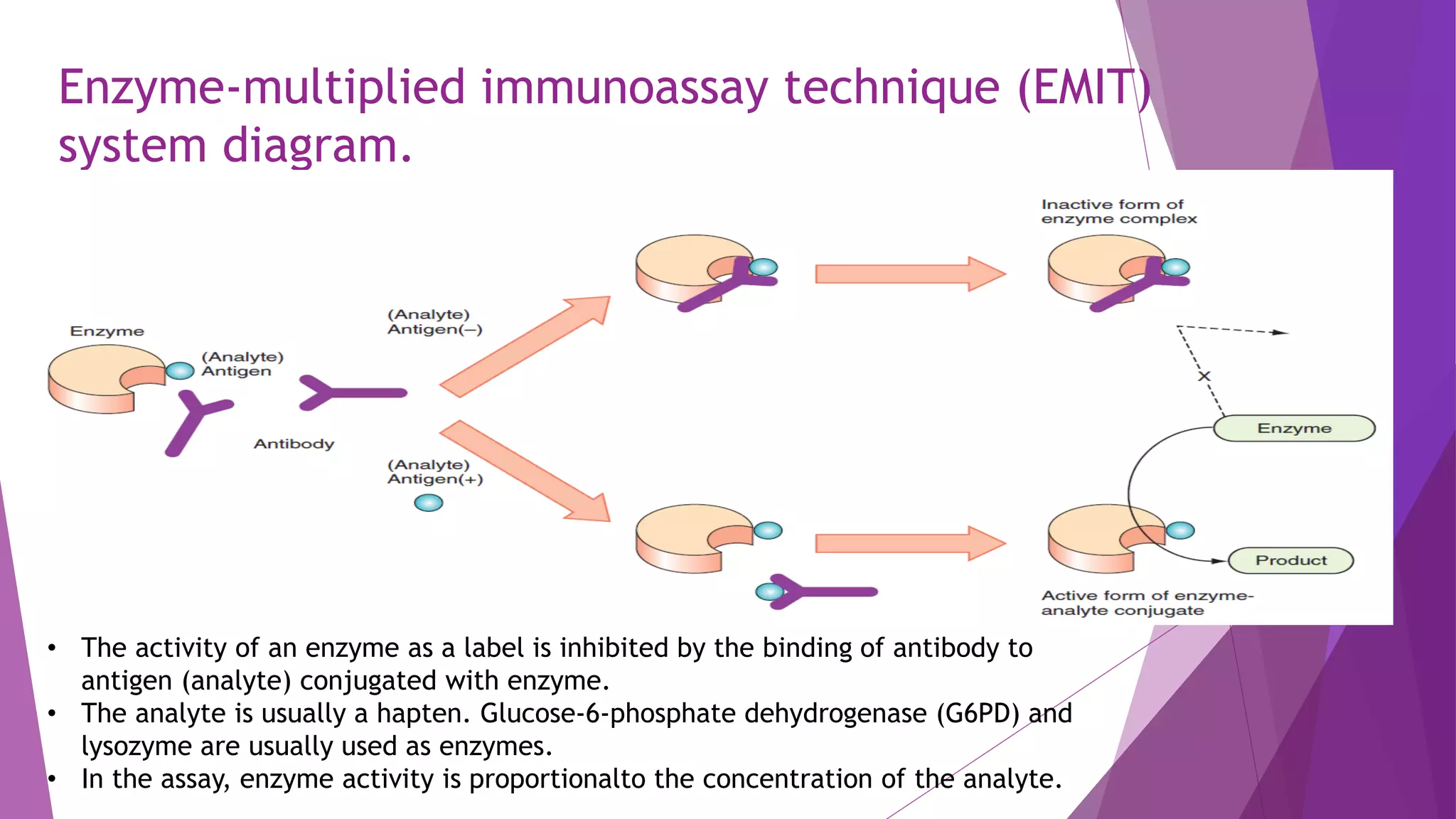 Enzyme-multiplied immunoassay technique (EMIT) system diagram.

Enzyme

(Analyte) Antigen

Antibody

(Analyte) Antigen(–)

(Analyte) Antigen(+)

Inactive form of enzyme complex

X

Enzyme

Product

Active form of enzyme-analyte conjugate

• The activity of an enzyme as a label is inhibited by the binding of antibody to antigen (analyte) conjugated with enzyme.
• The analyte is usually a hapten. Glucose-6-phosphate dehydrogenase (G6PD) and lysozyme are usually used as enzymes.
• In the assay, enzyme activity is proportionalto the concentration of the analyte.